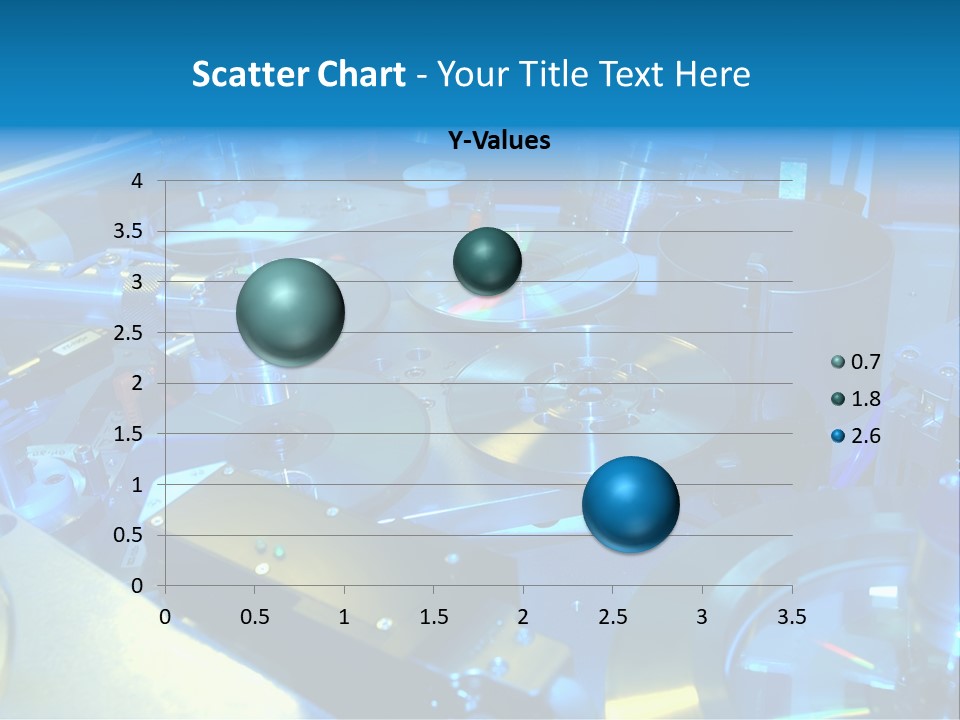 Scatter Chart - Your Title Text Here

Y-Values

4
3.5
3
2.5
2
1.5
1
0.5
0

0 0.5 1 1.5 2 2.5 3 3.5

0.7
1.8
2.6